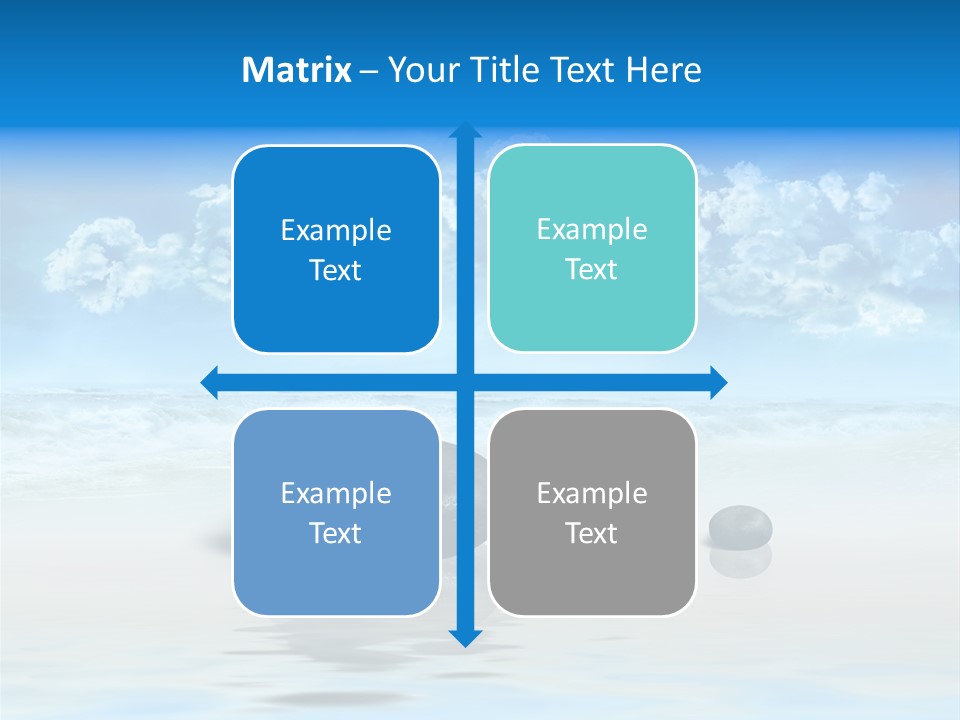 Matrix – Your Title Text Here

Example Text

Example Text

Example Text

Example Text